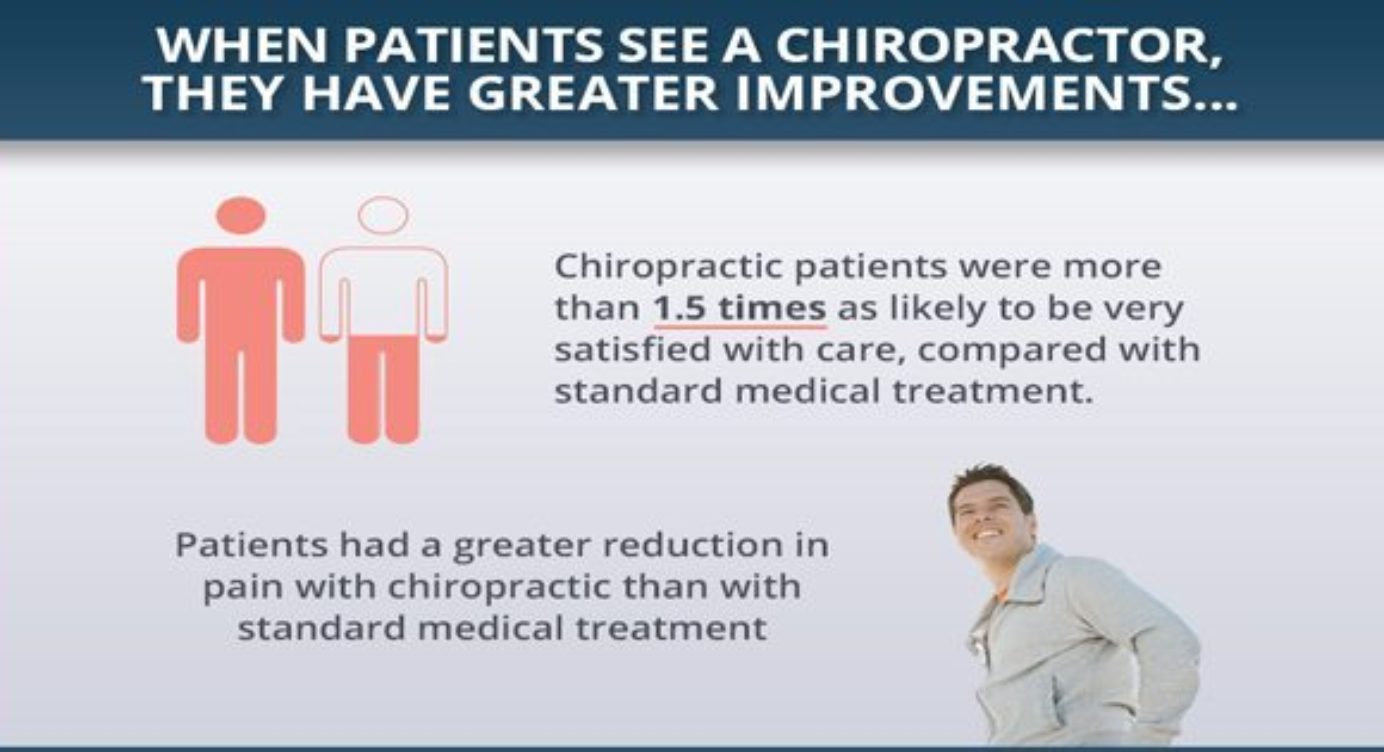 WHEN PATIENTS SEE A CHIROPRACTOR, THEY HAVE GREATER IMPROVEMENTS...

Chiropractic patients were more than 1.5 times as likely to be very satisfied with care, compared with standard medical treatment.

Patients had a greater reduction in pain with chiropractic than with standard medical treatment